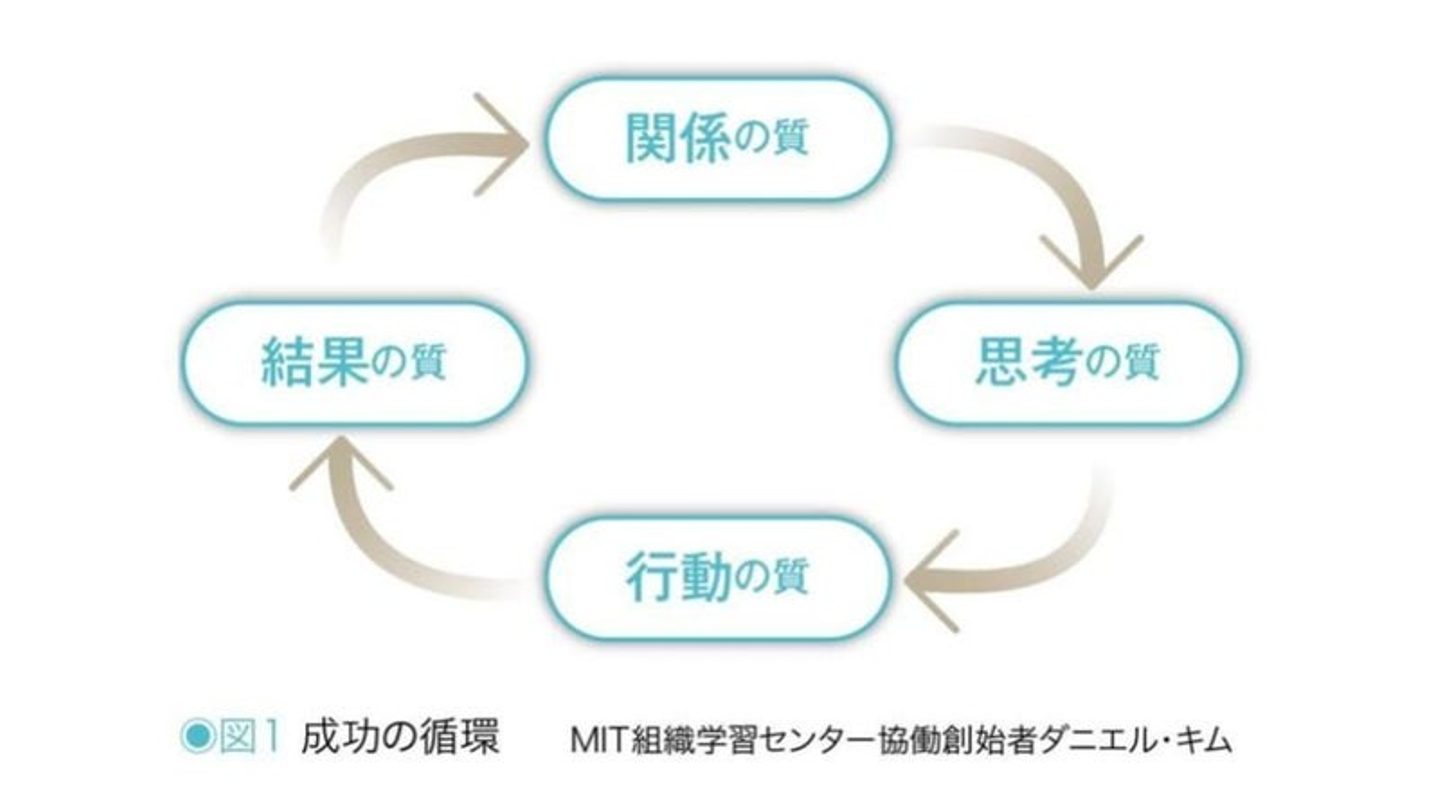 関係の質

思考の質

行動の質

結果の質

◉図1 成功の循環　MIT組織学習センター協働創始者ダニエル・キム